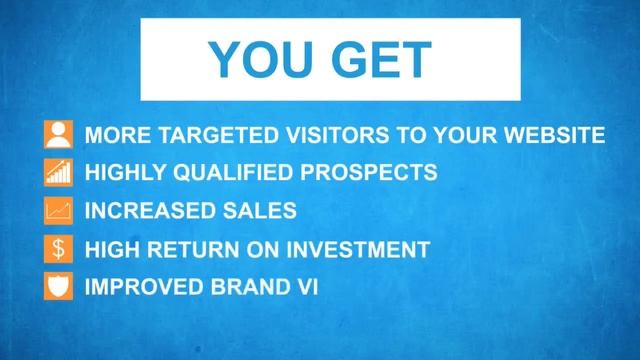 YOU GET

MORE TARGETED VISITORS TO YOUR WEBSITE

HIGHLY QUALIFIED PROSPECTS

INCREASED SALES

$ HIGH RETURN ON INVESTMENT

IMPROVED BRAND VI